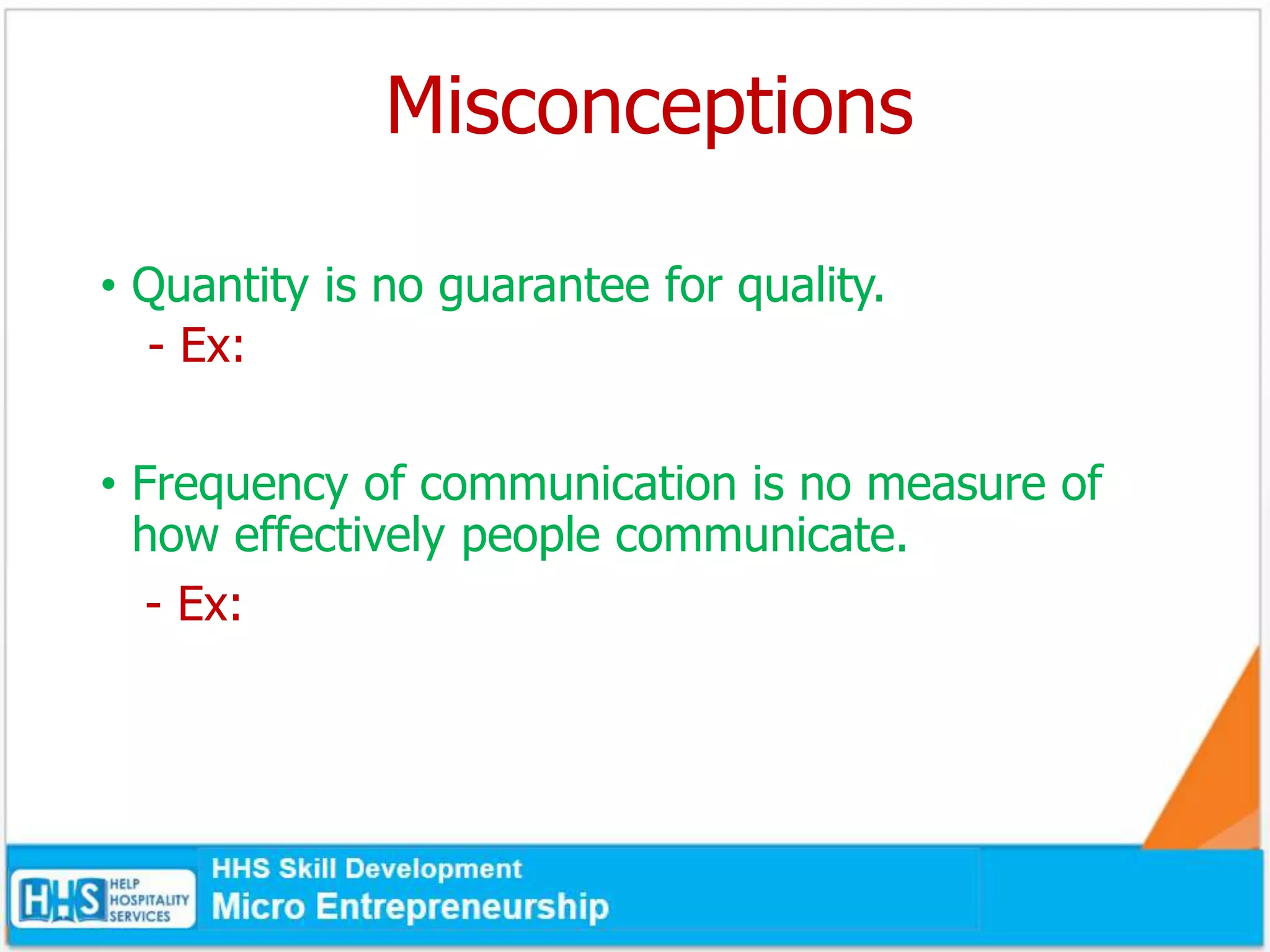 Misconceptions

• Quantity is no guarantee for quality.
- Ex:

• Frequency of communication is no measure of how effectively people communicate.
- Ex:

HHS HELP HOSPITALITY SERVICES

HHS Skill Development
Micro Entrepreneurship